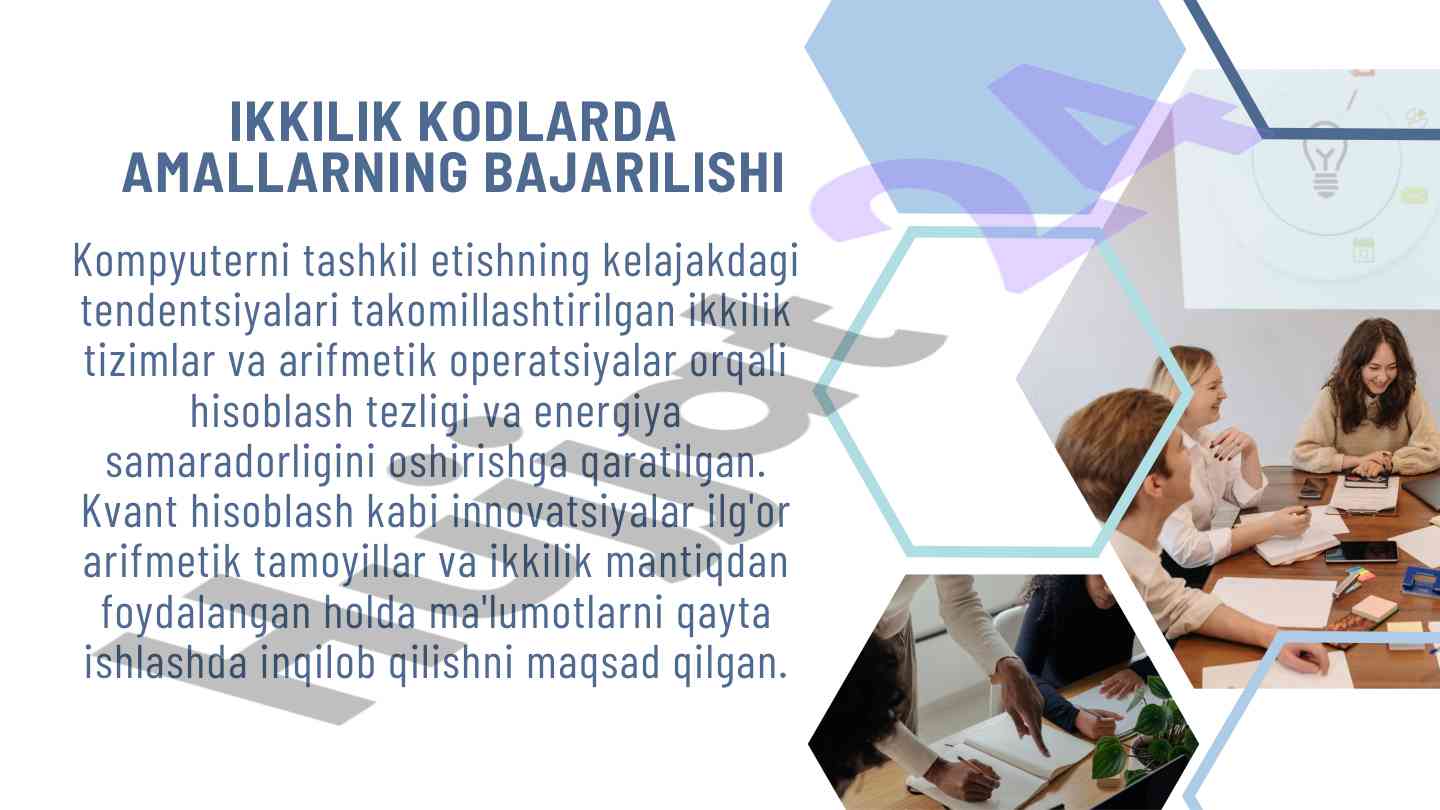 IKKILIK KODLARDA AMALLARNING BAJARILISHI

Kompyuterni tashkil etishning kelajakdagi tendentsiyalari takomillashtirilgan ikkilik tizimlar va arifmetik operatsiyalar orqali hisoblash tezligi va energiya samaradorligini oshirishga qaratilgan. Kvant hisoblash kabi innovatsiyalar ilg'or arifmetik tamoyillar va ikkilik mantiqdan foydalangan holda ma'lumotlarni qayta ishlashda inqilob qilishni maqsad qilgan.

Hujjat 24